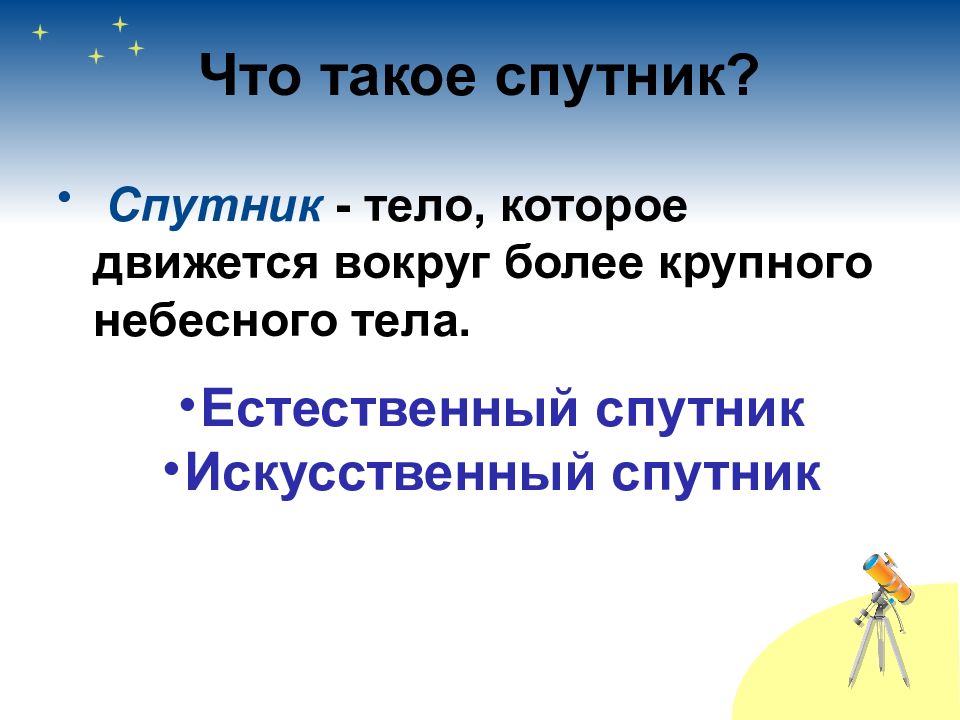 Что такое спутник?

• Спутник - тело, которое движется вокруг более крупного небесного тела.

•Естественный спутник
•Искусственный спутник